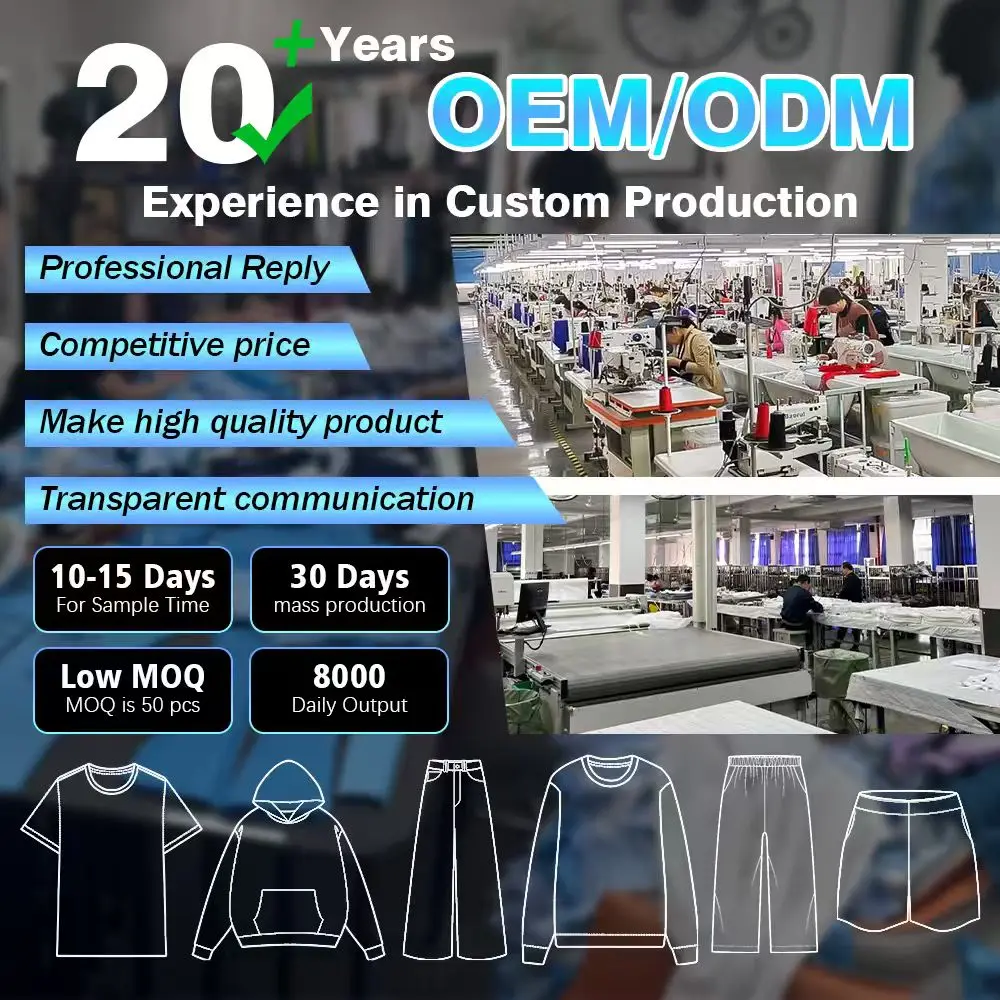 20+ Years

OEM/ODM

Experience in Custom Production

Professional Reply

Competitive price

Make high quality product

Transparent communication

10-15 Days
For Sample Time

30 Days
mass production

Low MOQ
MOQ is 50 pcs

8000
Daily Output